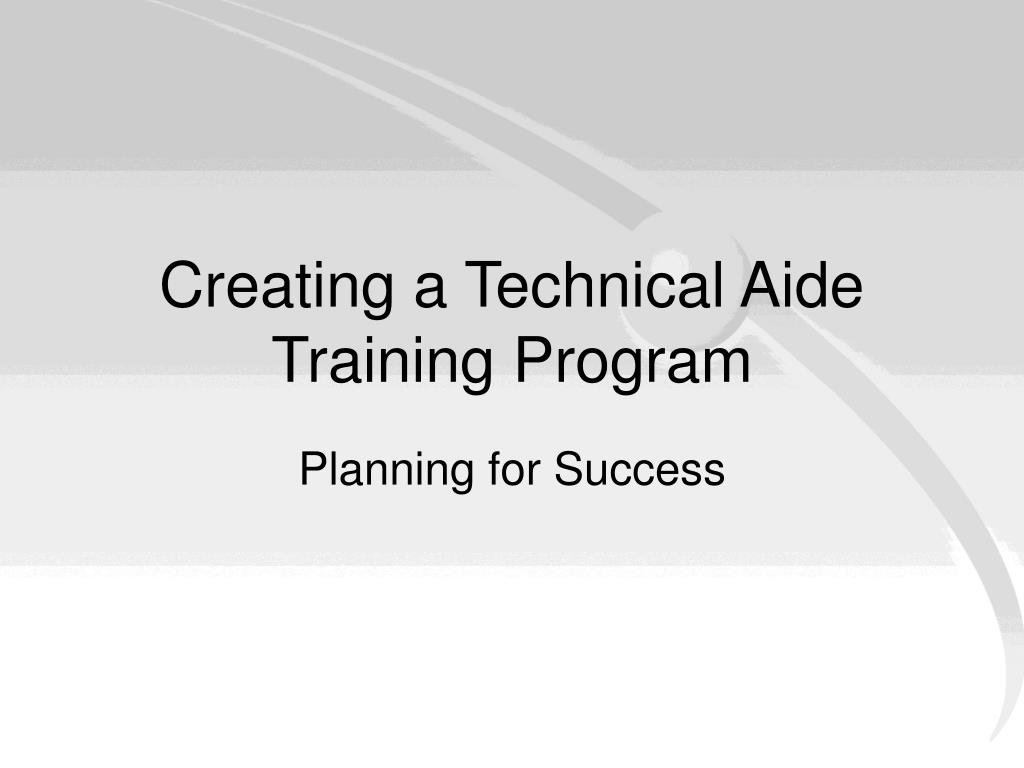 Creating a Technical Aide Training Program

Planning for Success